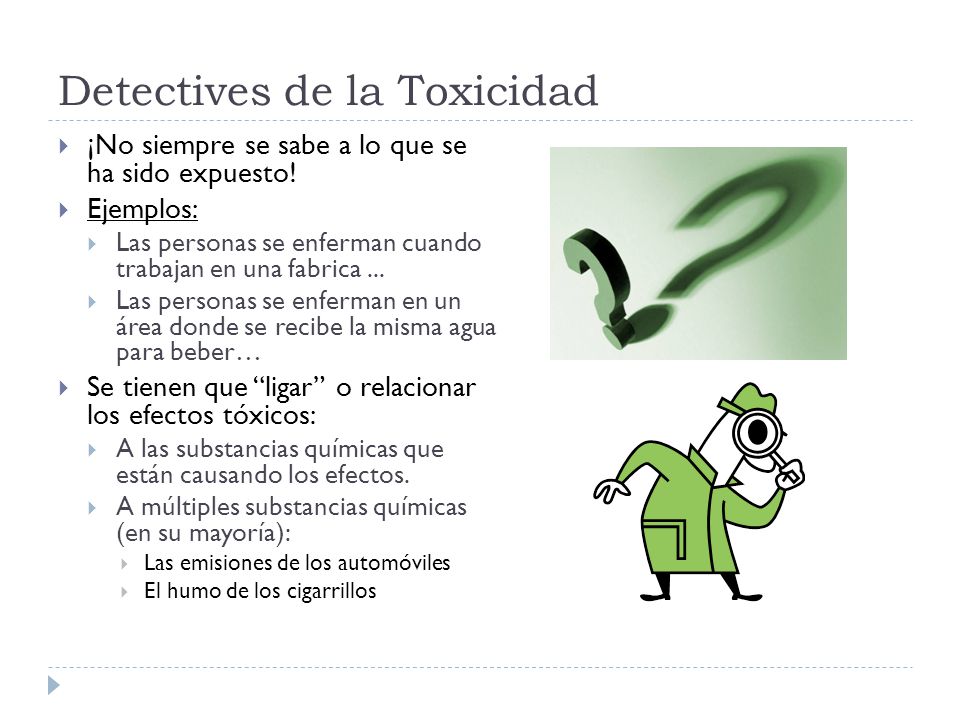 Detectives de la Toxicidad

¡No siempre se sabe a lo que se ha sido expuesto!

Ejemplos:

Las personas se enferman cuando trabajan en una fabrica ...

Las personas se enferman en un área donde se recibe la misma agua para beber…

Se tienen que “ligar” o relacionar los efectos tóxicos:

A las substancias químicas que están causando los efectos.

A múltiples substancias químicas (en su mayoría):

Las emisiones de los automóviles

El humo de los cigarrillos